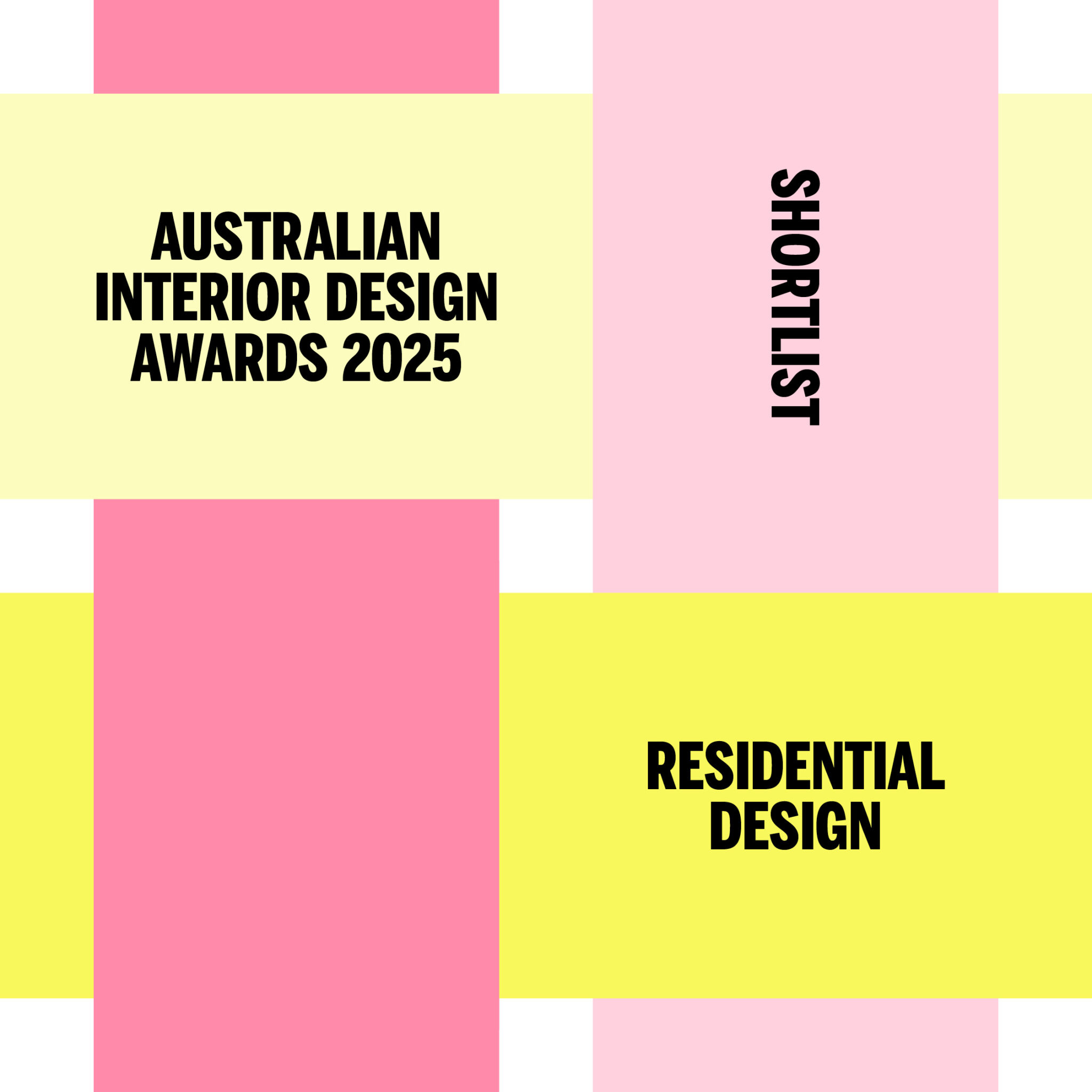 AUSTRALIAN INTERIOR DESIGN AWARDS 2025

SHORTLIST

RESIDENTIAL DESIGN